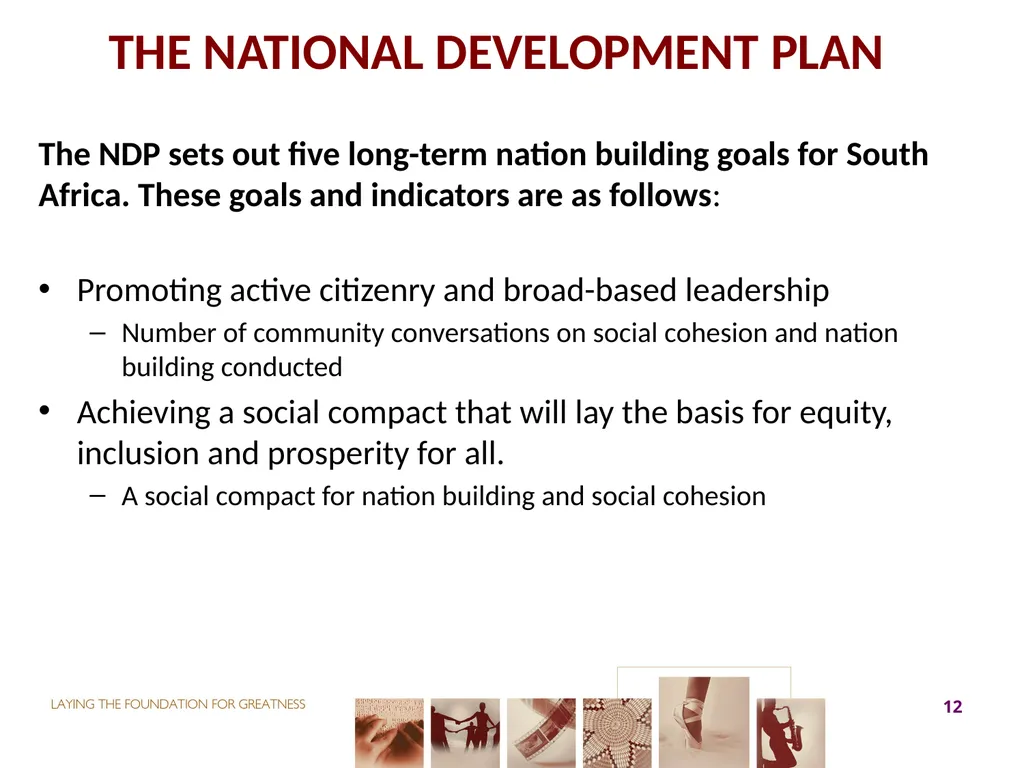 THE NATIONAL DEVELOPMENT PLAN

The NDP sets out five long-term nation building goals for South Africa. These goals and indicators are as follows:

• Promoting active citizenry and broad-based leadership
– Number of community conversations on social cohesion and nation building conducted
• Achieving a social compact that will lay the basis for equity, inclusion and prosperity for all.
– A social compact for nation building and social cohesion

LAYING THE FOUNDATION FOR GREATNESS

12